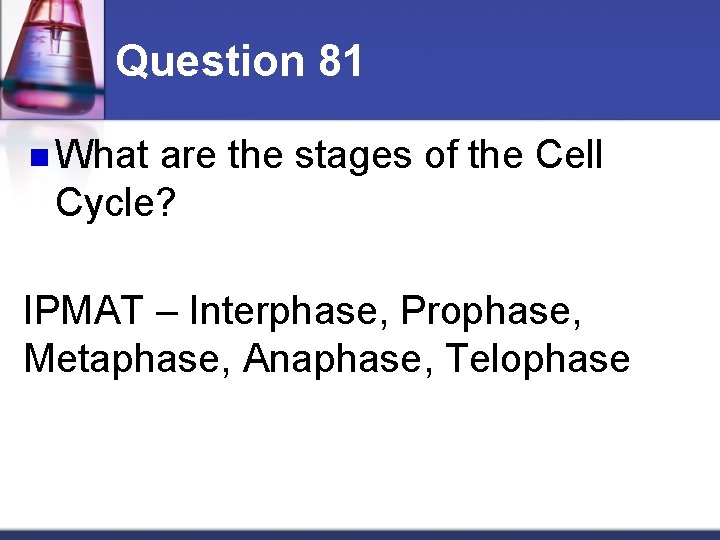 Question 81

What are the stages of the Cell Cycle?

IPMAT – Interphase, Prophase, Metaphase, Anaphase, Telophase